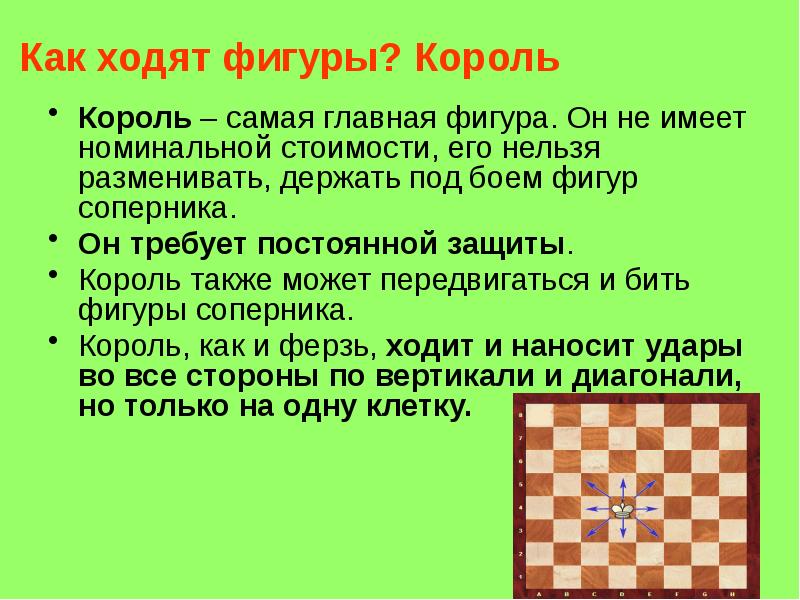 Как ходят фигуры? Король

• Король – самая главная фигура. Он не имеет номинальной стоимости, его нельзя разменивать, держать под боем фигур соперника.

• Он требует постоянной защиты.

• Король также может передвигаться и бить фигуры соперника.

• Король, как и ферзь, ходит и наносит удары во все стороны по вертикали и диагонали, но только на одну клетку.

8
7
6
5
4
3
2
1
A B C D E F G H